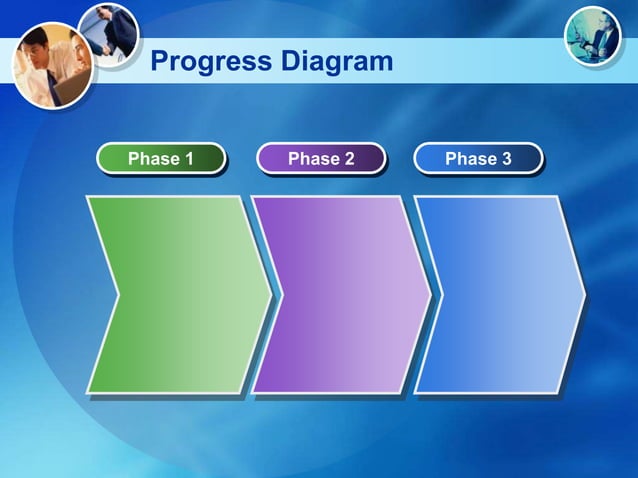 Progress Diagram

Phase 1

Phase 2

Phase 3